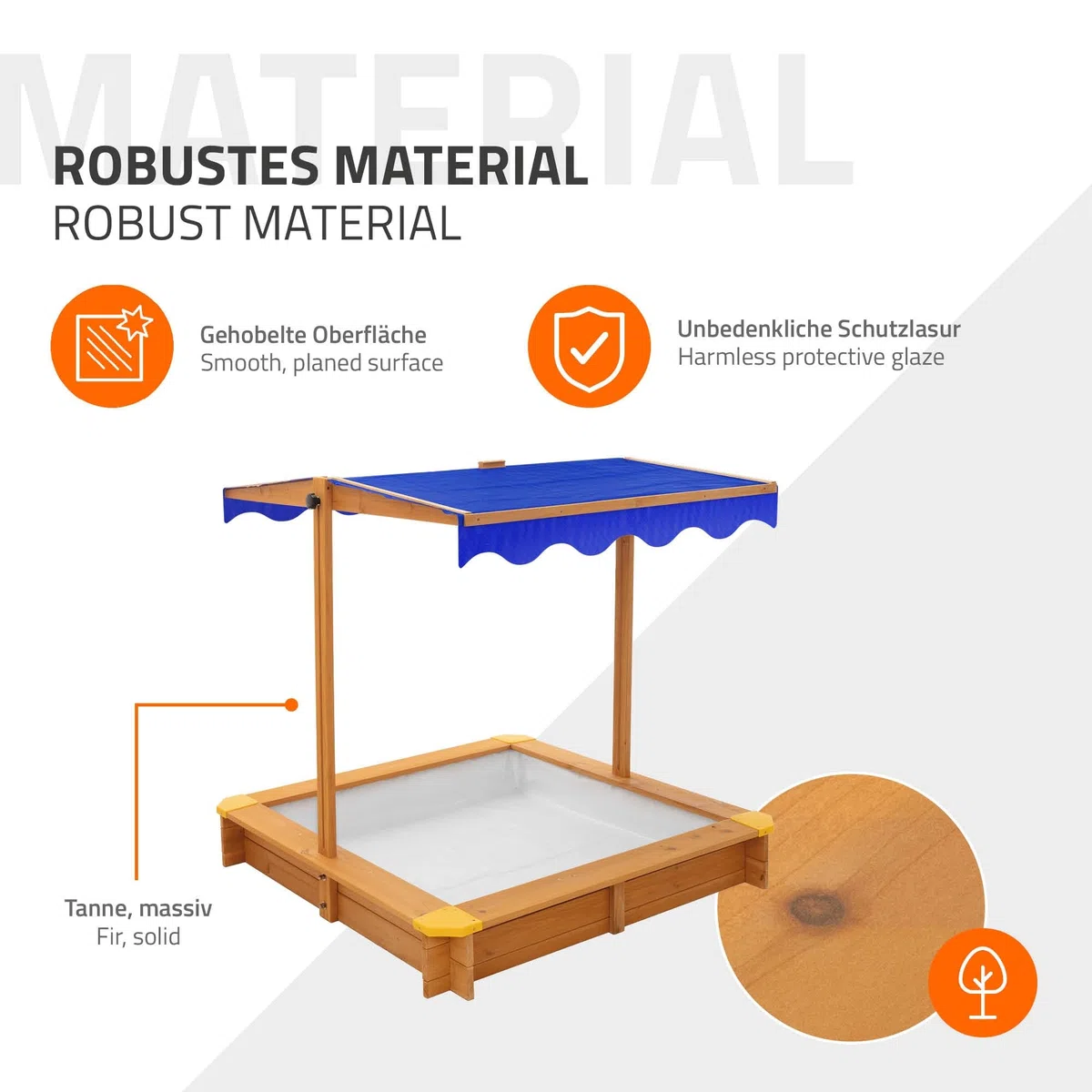 MATERIAL

ROBUSTES MATERIAL
ROBUST MATERIAL

Gehobelte Oberfläche
Smooth, planed surface

Unbedenkliche Schutzlasur
Harmless protective glaze

Tanne, massiv
Fir, solid